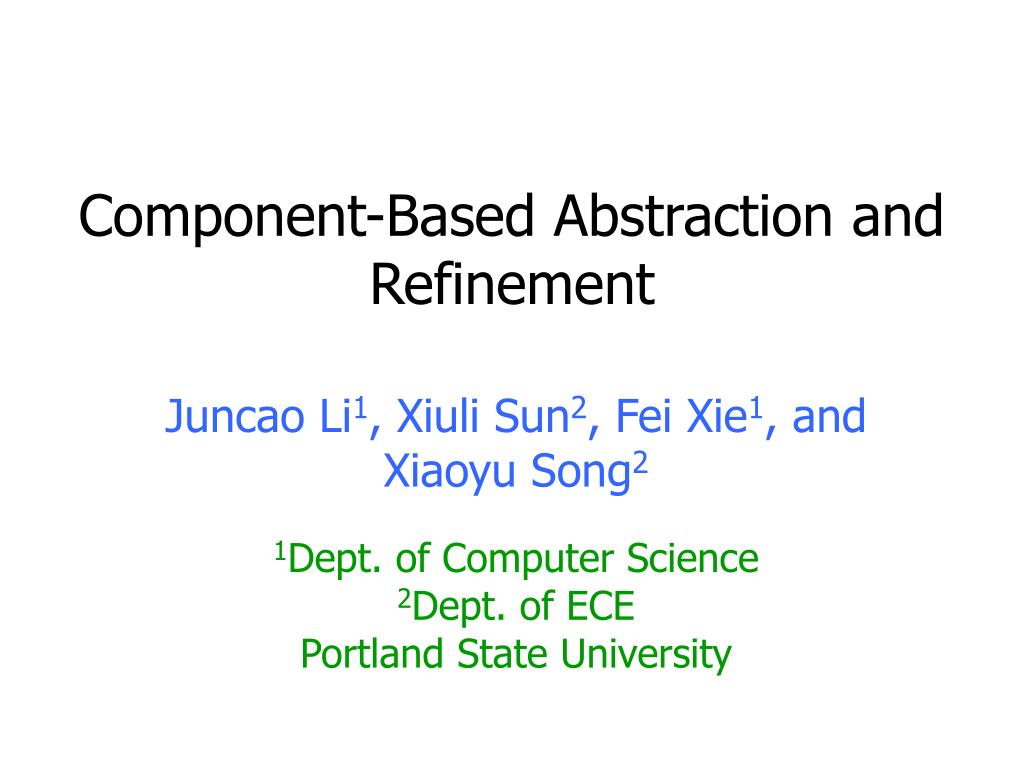 Component-Based Abstraction and Refinement

Juncao Li$^1$, Xiuli Sun$^2$, Fei Xie$^1$, and Xiaoyu Song$^2$

$^1$Dept. of Computer Science
$^2$Dept. of ECE
Portland State University